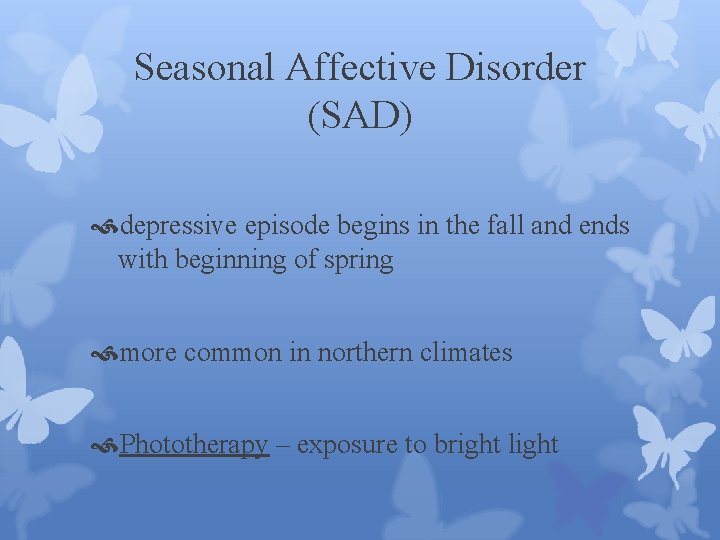 Seasonal Affective Disorder (SAD)

depressive episode begins in the fall and ends with beginning of spring

more common in northern climates

Phototherapy – exposure to bright light